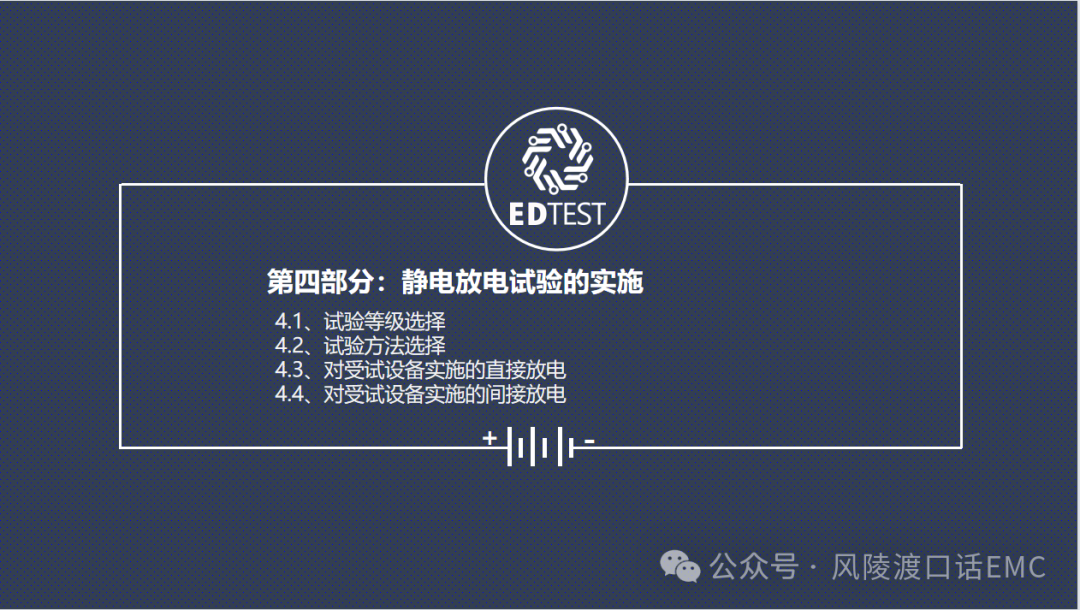 EDTEST

第四部分：静电放电试验的实施

4.1、试验等级选择
4.2、试验方法选择
4.3、对受试设备实施的直接放电
4.4、对受试设备实施的间接放电

+ -

公众号 · 风陵渡口话EMC